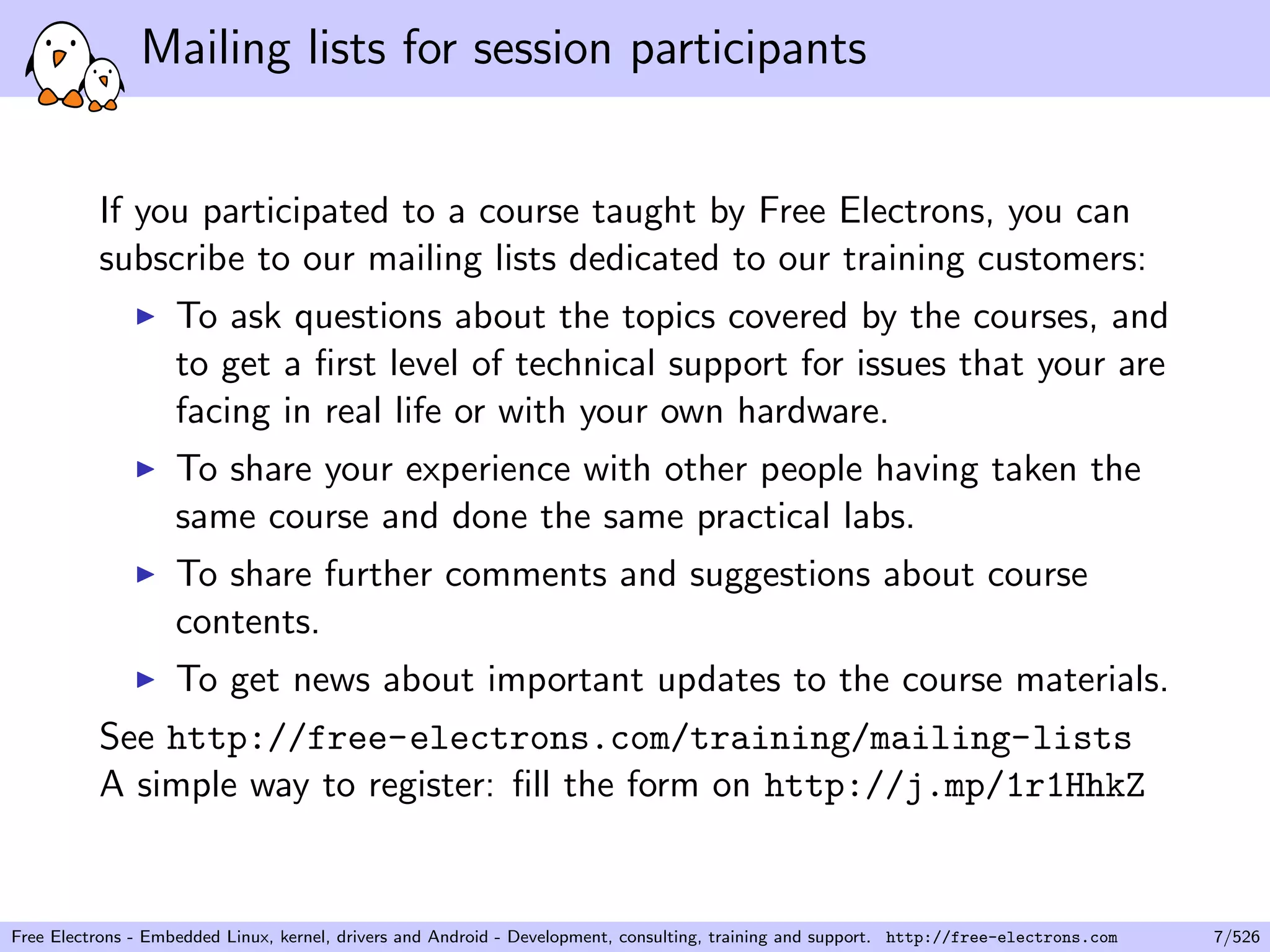 Mailing lists for session participants

If you participated to a course taught by Free Electrons, you can subscribe to our mailing lists dedicated to our training customers:

▶ To ask questions about the topics covered by the courses, and to get a first level of technical support for issues that your are facing in real life or with your own hardware.

▶ To share your experience with other people having taken the same course and done the same practical labs.

▶ To share further comments and suggestions about course contents.

▶ To get news about important updates to the course materials.

See http://free-electrons.com/training/mailing-lists
A simple way to register: fill the form on http://j.mp/1r1HhkZ

Free Electrons - Embedded Linux, kernel, drivers and Android - Development, consulting, training and support. http://free-electrons.com 7/526